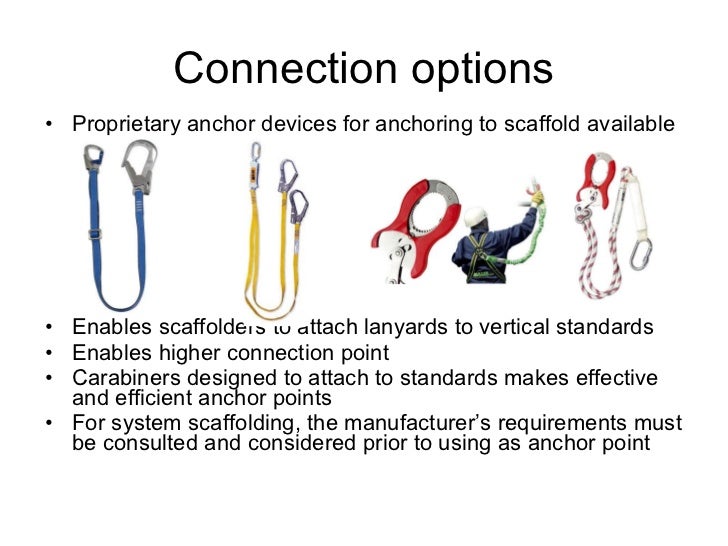 Connection options

• Proprietary anchor devices for anchoring to scaffold available

• Enables scaffolders to attach lanyards to vertical standards
• Enables higher connection point
• Carabiners designed to attach to standards makes effective and efficient anchor points
• For system scaffolding, the manufacturer's requirements must be consulted and considered prior to using as anchor point